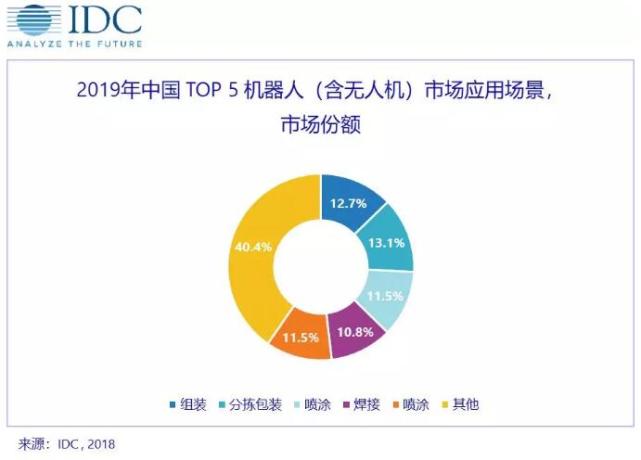 IDC
ANALYZE THE FUTURE

2019年中国 TOP 5 机器人（含无人机）市场应用场景，市场份额

12.7%
13.1%
11.5%
10.8%
11.5%
40.4%

组装 分拣包装 喷涂 焊接 喷涂 其他

来源：IDC，2018